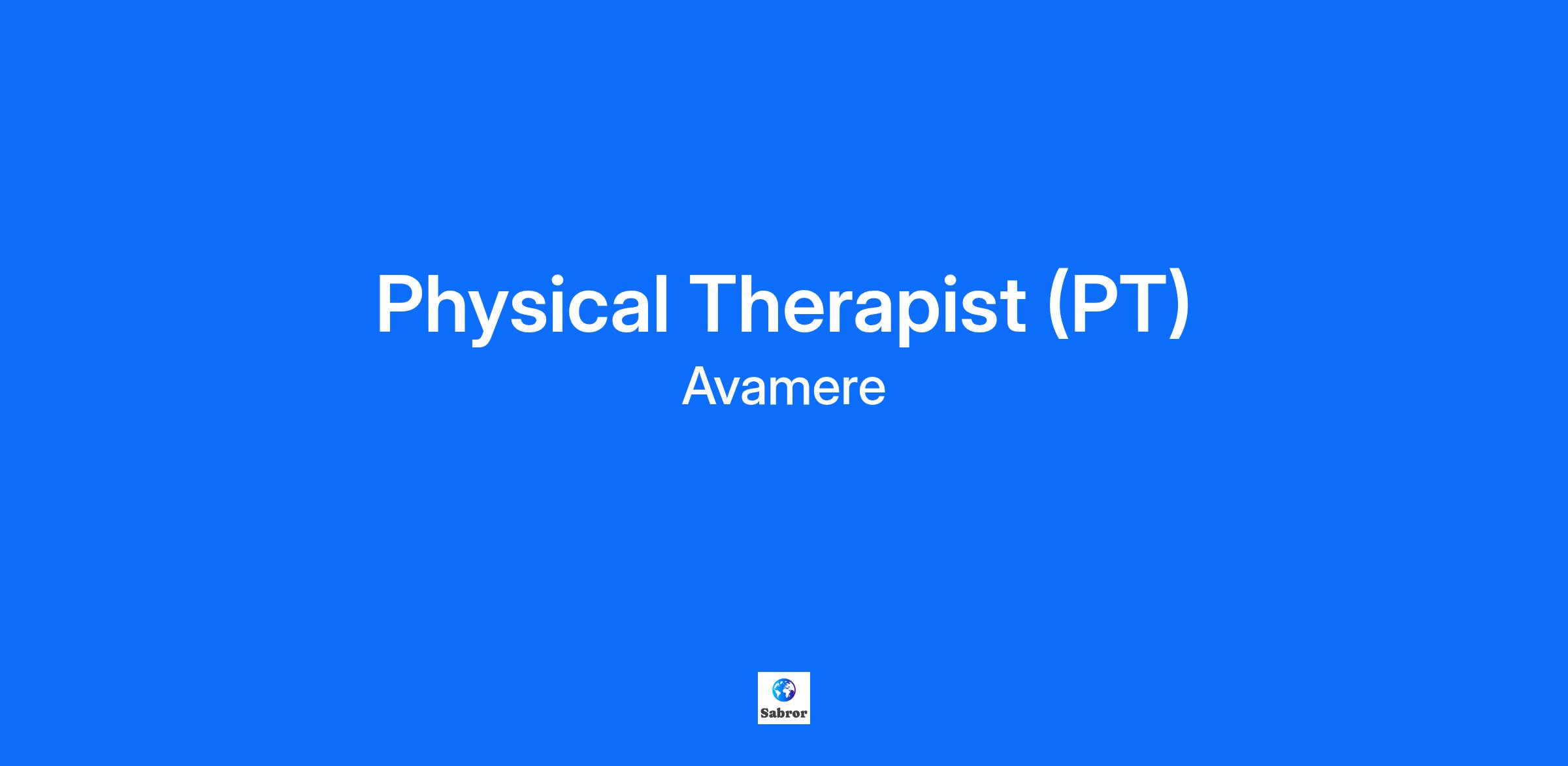 Physical Therapist (PT)
Avamere

Sabror